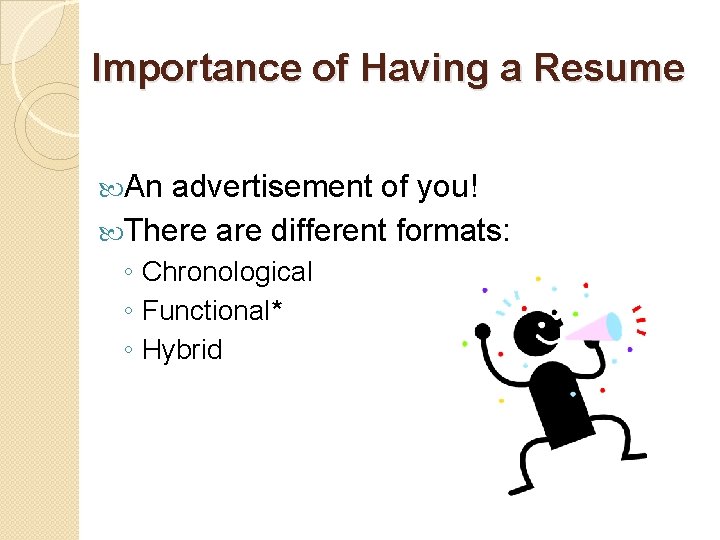 Importance of Having a Resume

An advertisement of you!

There are different formats:

◦ Chronological
◦ Functional*
◦ Hybrid